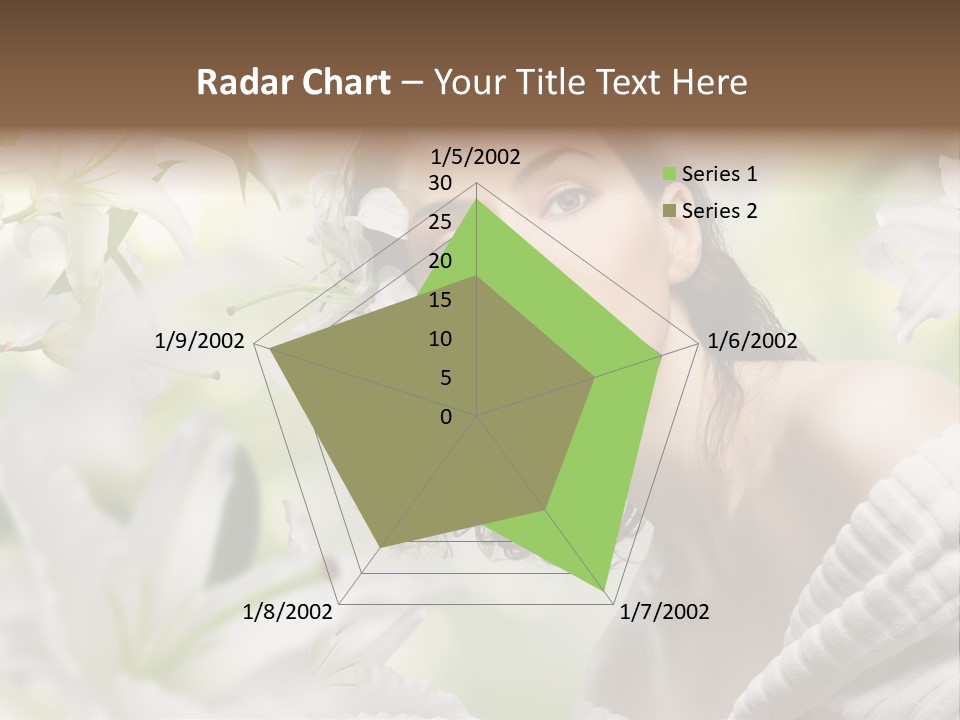 Radar Chart – Your Title Text Here

1/5/2002
30
25
20
15
10
5
0
1/6/2002
1/7/2002
1/8/2002
1/9/2002

Series 1
Series 2